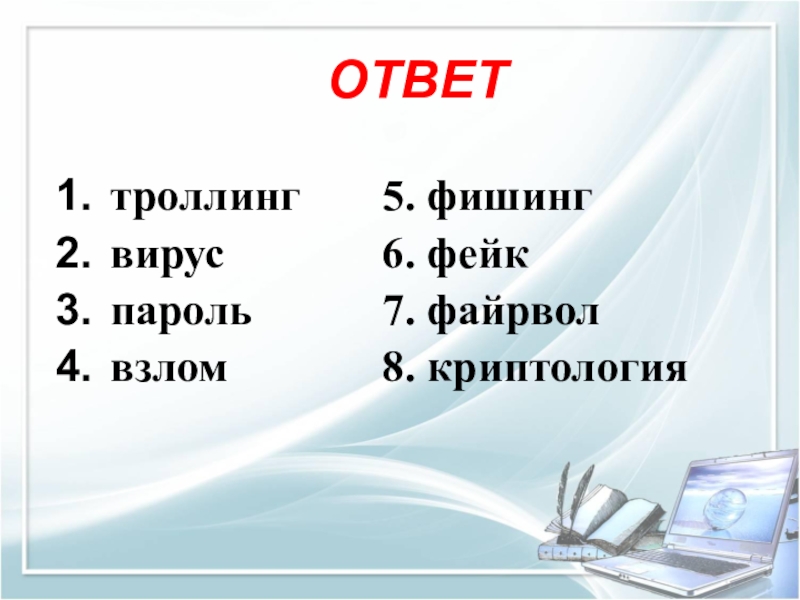 ОТВЕТ

1. троллинг
2. вирус
3. пароль
4. взлом

5. фишинг
6. фейк
7. файрвол
8. криптология